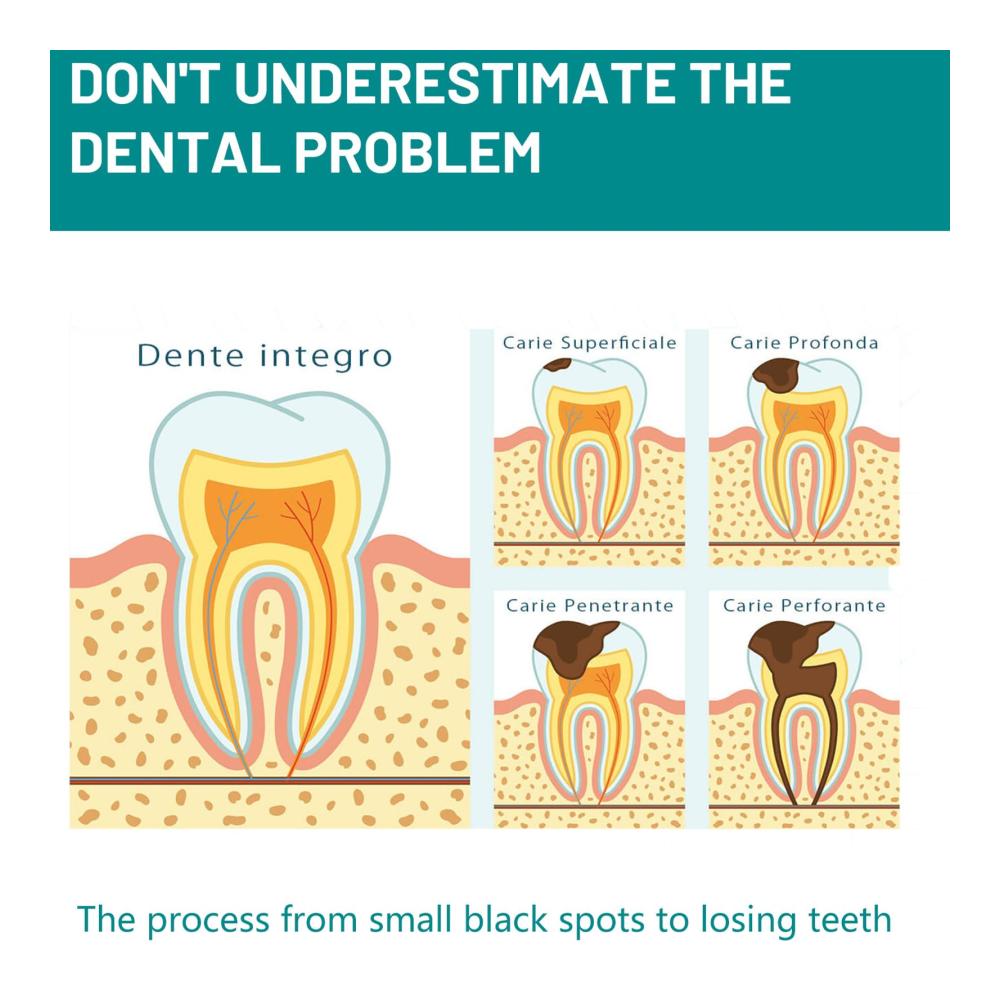 DON'T UNDERESTIMATE THE DENTAL PROBLEM

Dente integro

Carie Superficiale

Carie Profonda

Carie Penetrante

Carie Perforante

The process from small black spots to losing teeth